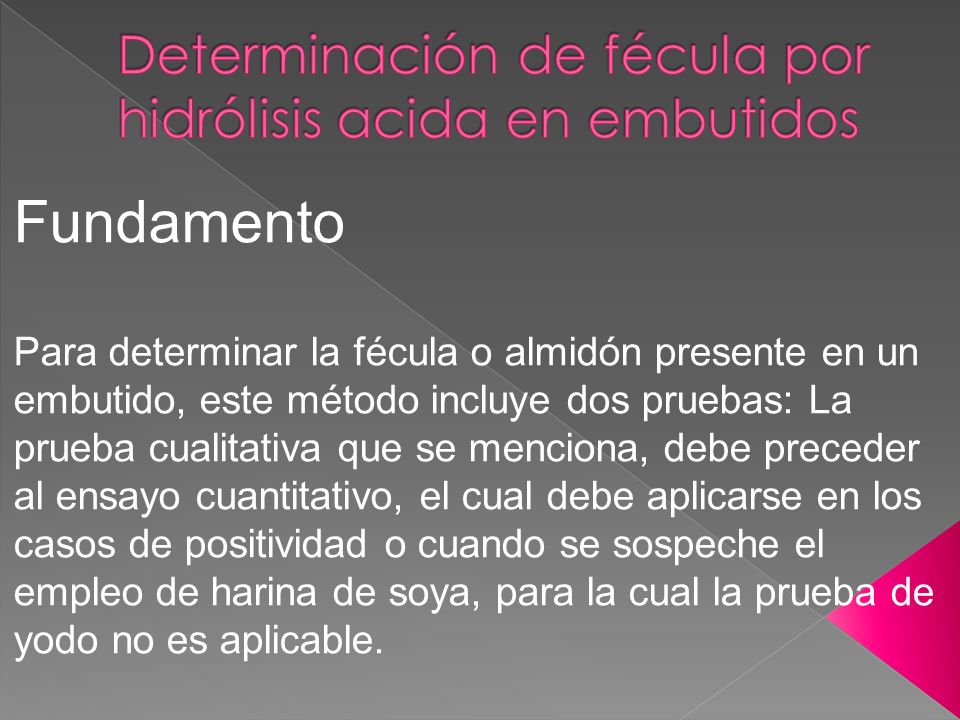 Determinación de fécula por hidrólisis acida en embutidos

Fundamento

Para determinar la fécula o almidón presente en un embutido, este método incluye dos pruebas: La prueba cualitativa que se menciona, debe preceder al ensayo cuantitativo, el cual debe aplicarse en los casos de positividad o cuando se sospeche el empleo de harina de soya, para la cual la prueba de yodo no es aplicable.